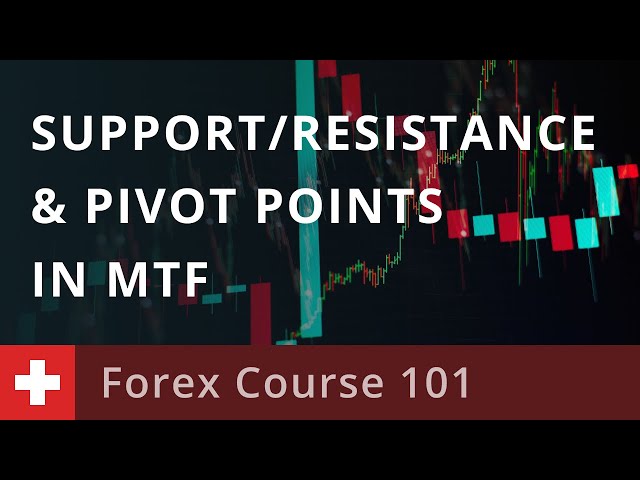 SUPPORT/RESISTANCE
& PIVOT POINTS
IN MTF

Forex Course 101